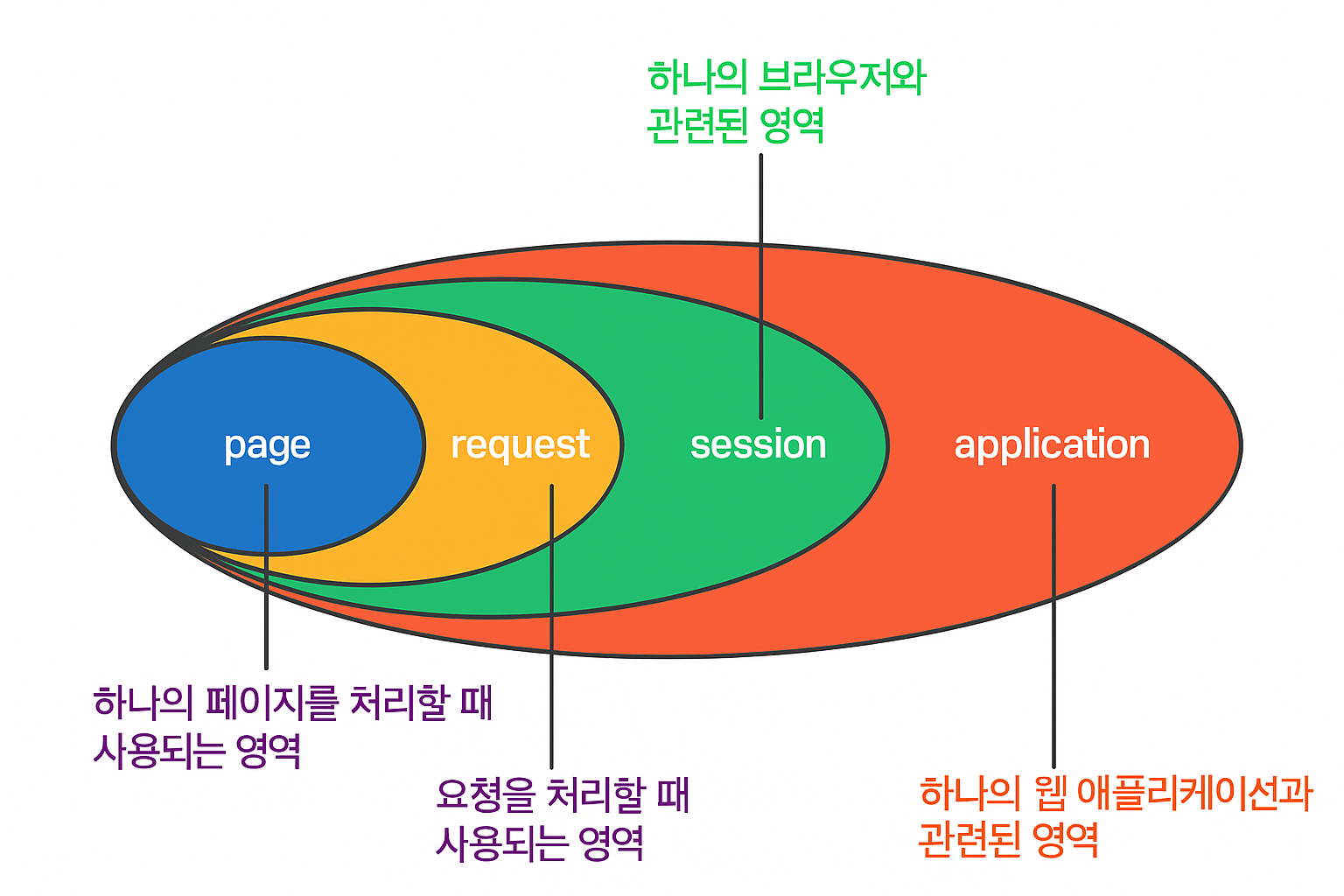 하나의 브라우저와
관련된 영역

page

request

session

application

하나의 페이지를 처리할 때
사용되는 영역

요청을 처리할 때
사용되는 영역

하나의 웹 애플리케이션과
관련된 영역